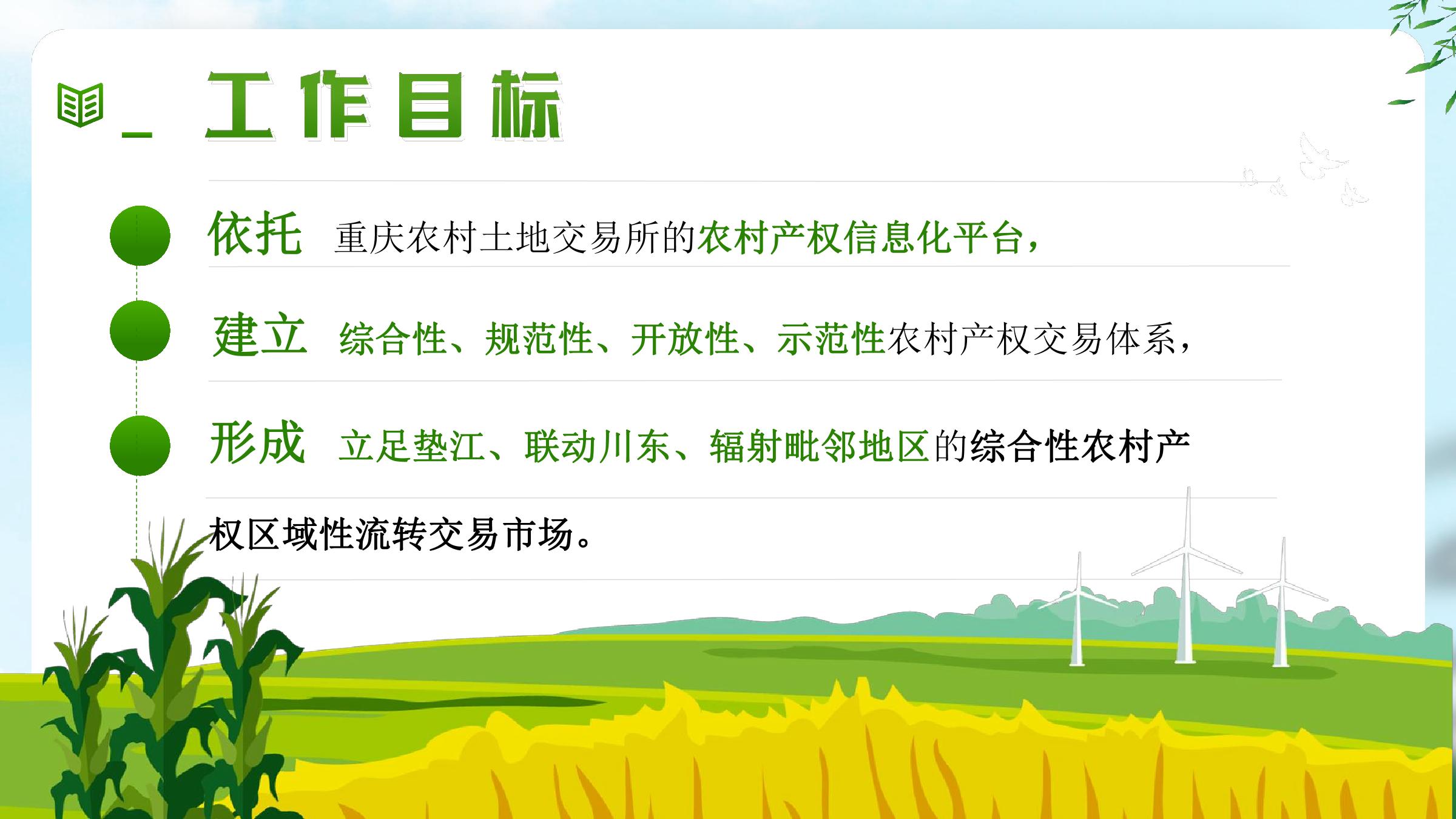 工作目标

依托 重庆农村土地交易所的农村产权信息化平台，

建立 综合性、规范性、开放性、示范性农村产权交易体系，

形成 立足垫江、联动川东、辐射毗邻地区的综合性农村产权区域性流转交易市场。